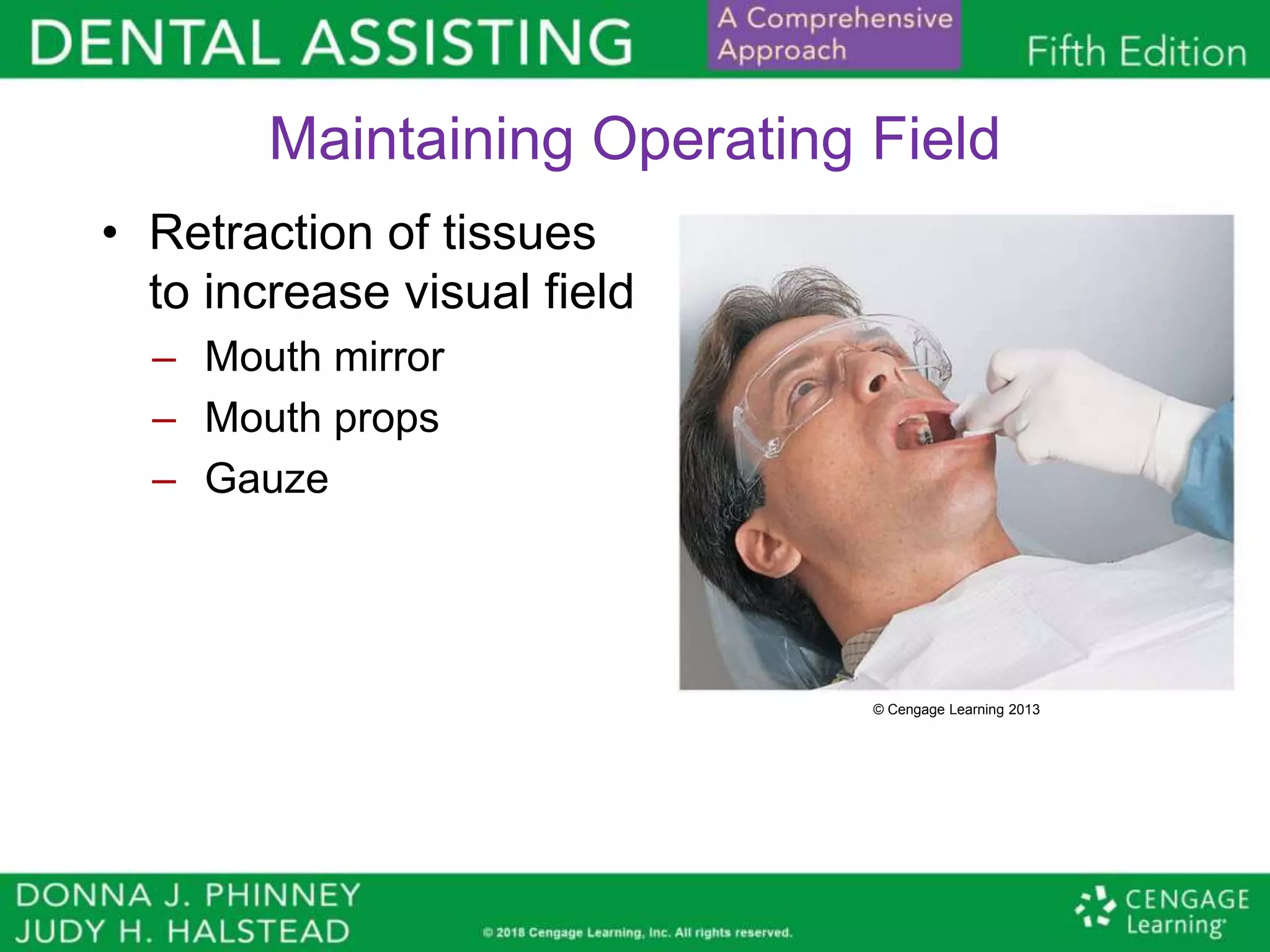 DENTAL ASSISTING A Comprehensive Approach Fifth Edition

Maintaining Operating Field

• Retraction of tissues to increase visual field
– Mouth mirror
– Mouth props
– Gauze

© Cengage Learning 2013

DONNA J. PHINNEY
JUDY H. HALSTEAD

© 2018 Cengage Learning, Inc. All rights reserved.

CENGAGE Learning